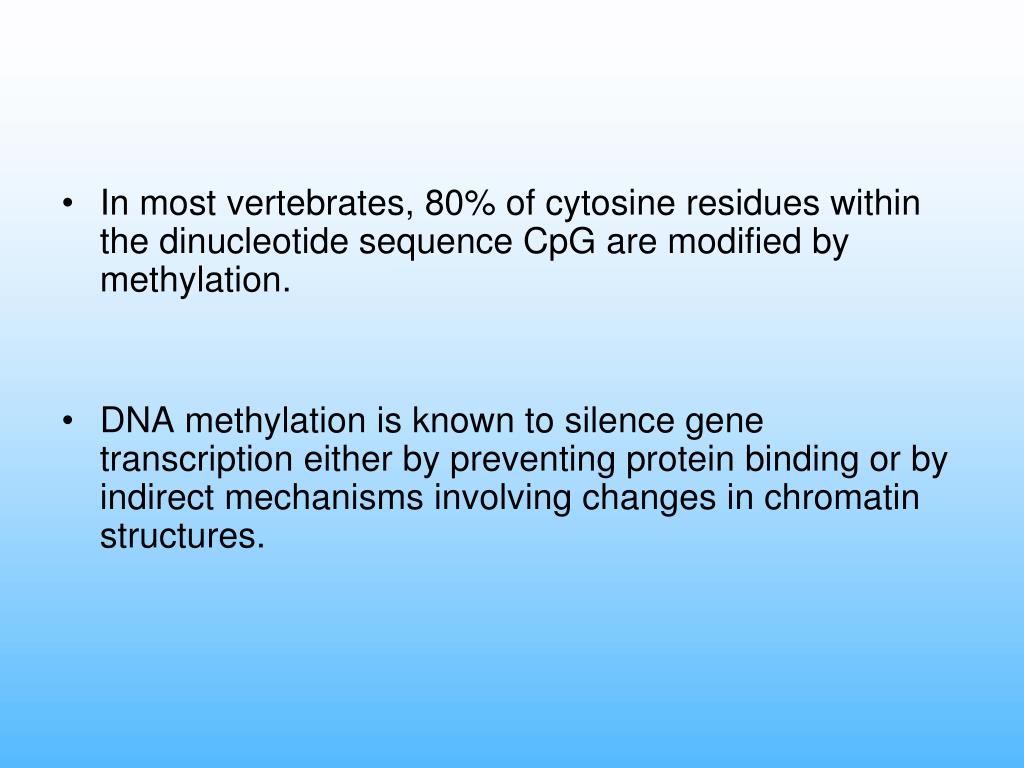 • In most vertebrates, 80% of cytosine residues within the dinucleotide sequence CpG are modified by methylation.

• DNA methylation is known to silence gene transcription either by preventing protein binding or by indirect mechanisms involving changes in chromatin structures.